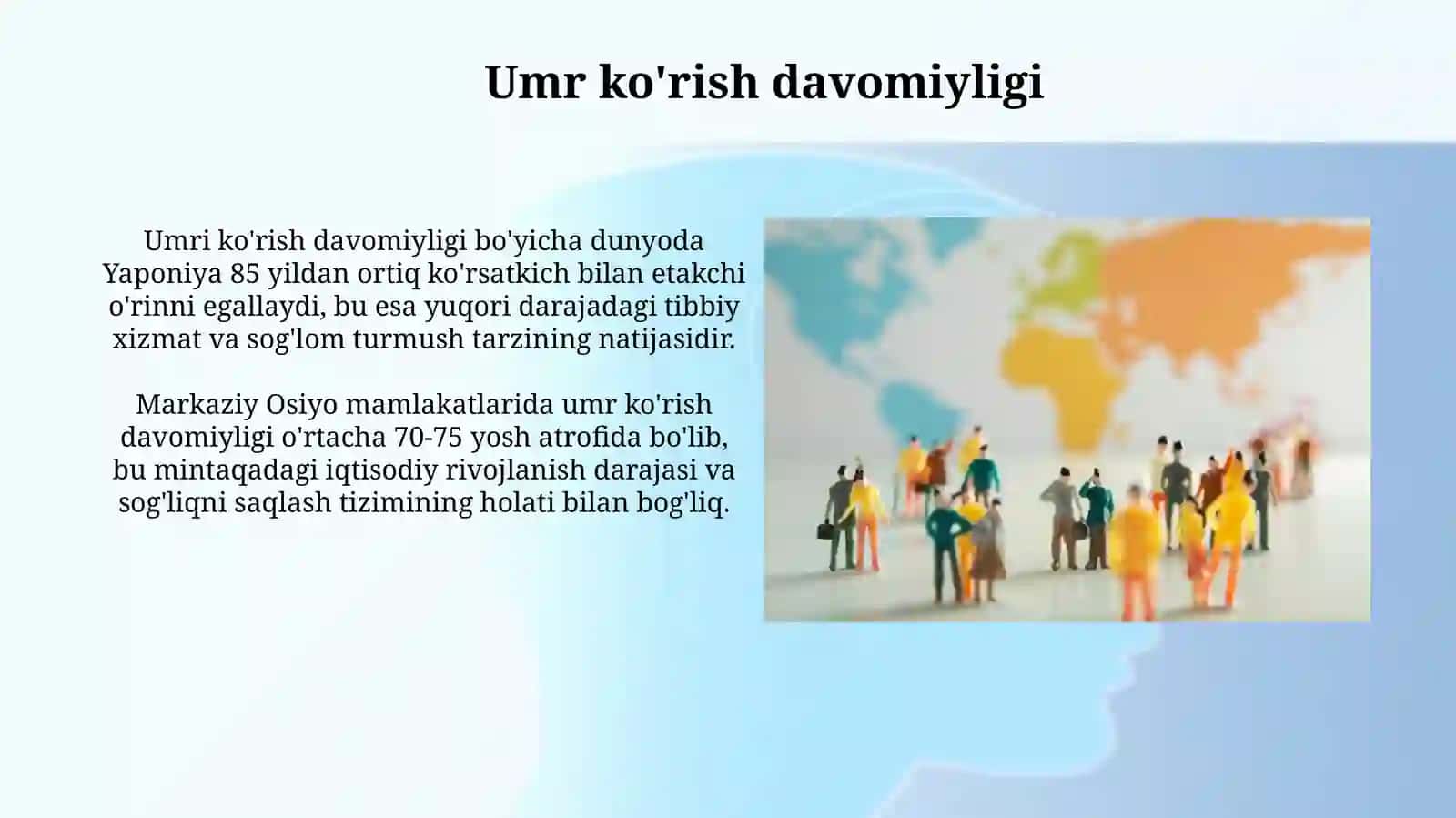 Umr ko'rish davomiyligi

Umri ko'rish davomiyligi bo'yicha dunyoda Yaponiya 85 yildan ortiq ko'rsatkich bilan etakchi o'rinni egallaydi, bu esa yuqori darajadagi tibbiy xizmat va sog'lom turmush tarzining natijasidir.

Markaziy Osiyo mamlakatlarida umr ko'rish davomiyligi o'rtacha 70-75 yosh atrofida bo'lib, bu mintaqadagi iqtisodiy rivojlanish darajasi va sog'liqni saqlash tizimining holati bilan bog'liq.